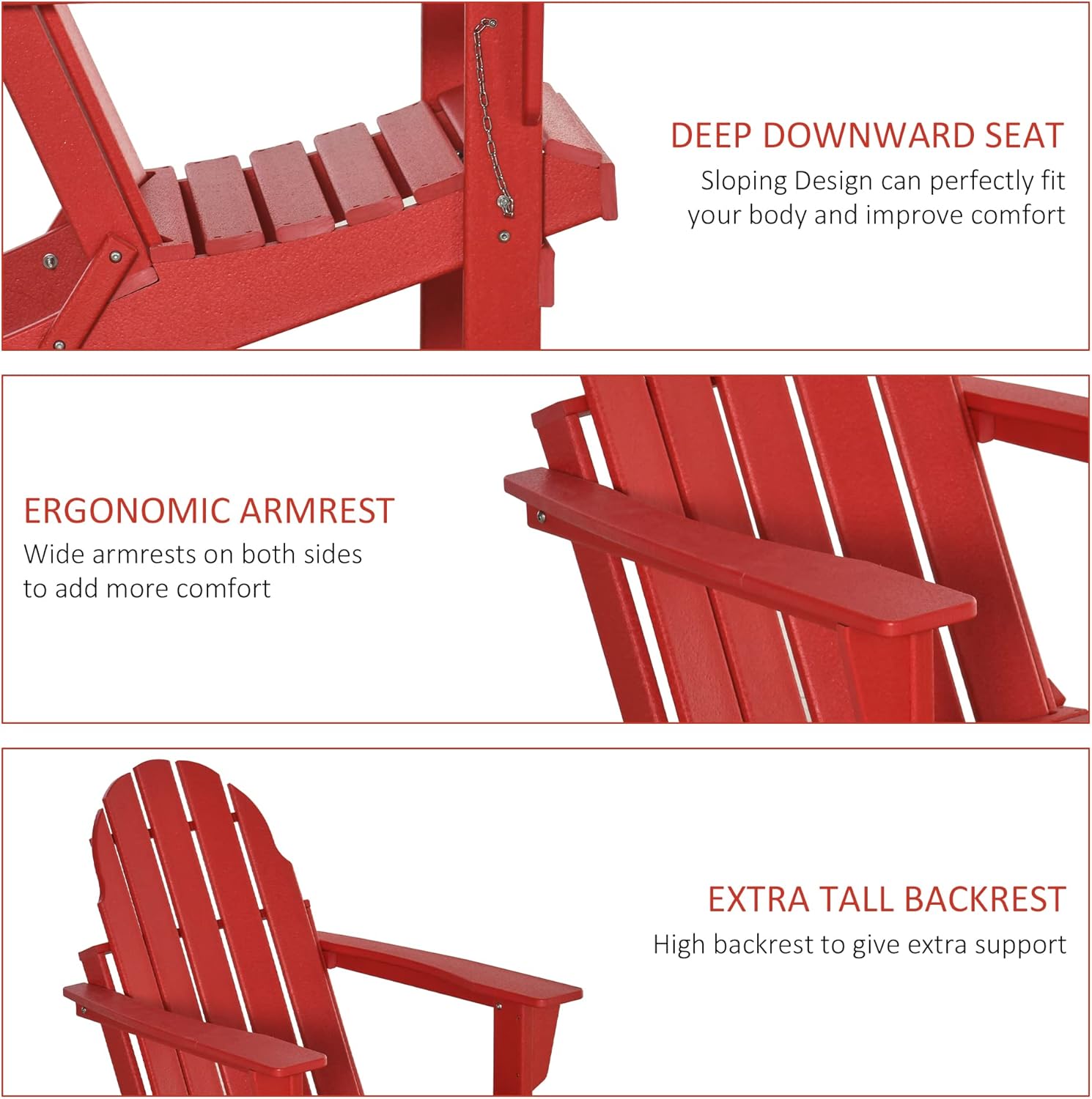 DEEP DOWNWARD SEAT
Sloping Design can perfectly fit your body and improve comfort

ERGONOMIC ARMREST
Wide armrests on both sides to add more comfort

EXTRA TALL BACKREST
High backrest to give extra support